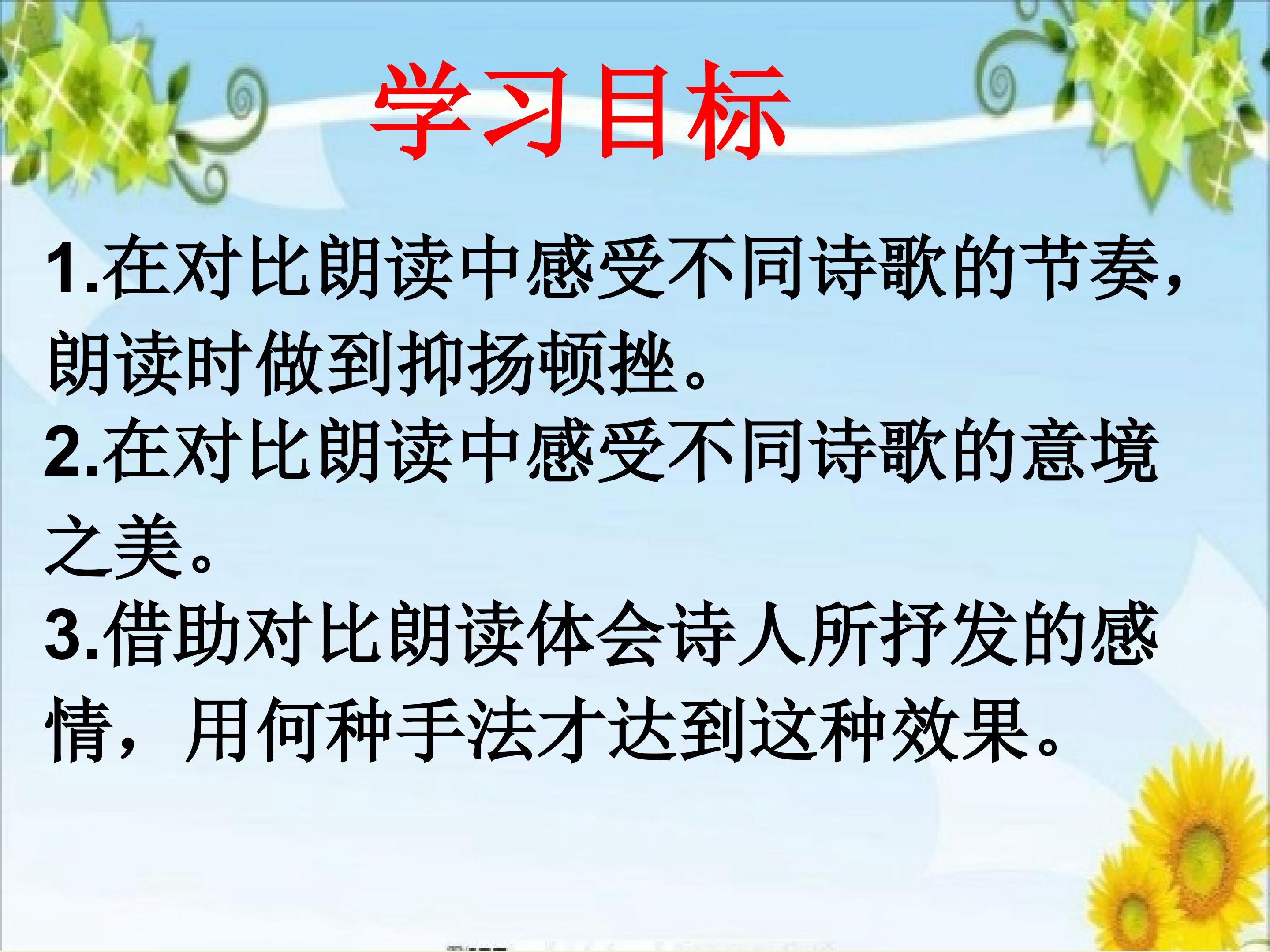 学习目标

1.在对比朗读中感受不同诗歌的节奏，朗读时做到抑扬顿挫。

2.在对比朗读中感受不同诗歌的意境之美。

3.借助对比朗读体会诗人所抒发的感情，用何种手法才达到这种效果。